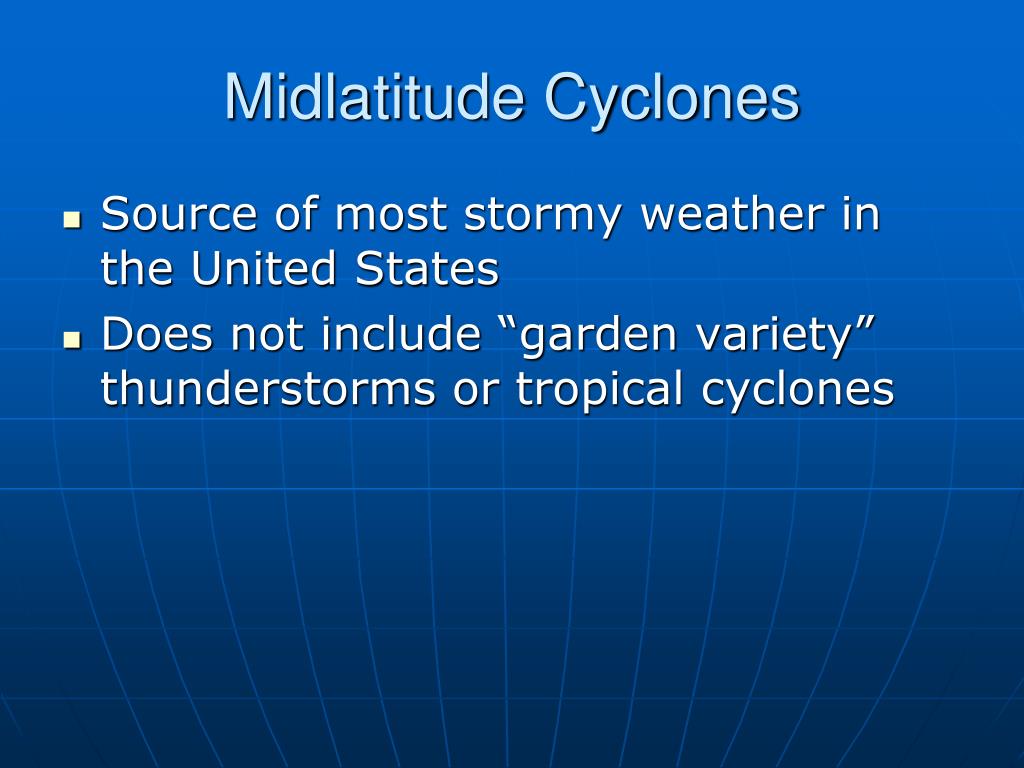 Midlatitude Cyclones

- Source of most stormy weather in the United States
- Does not include “garden variety” thunderstorms or tropical cyclones